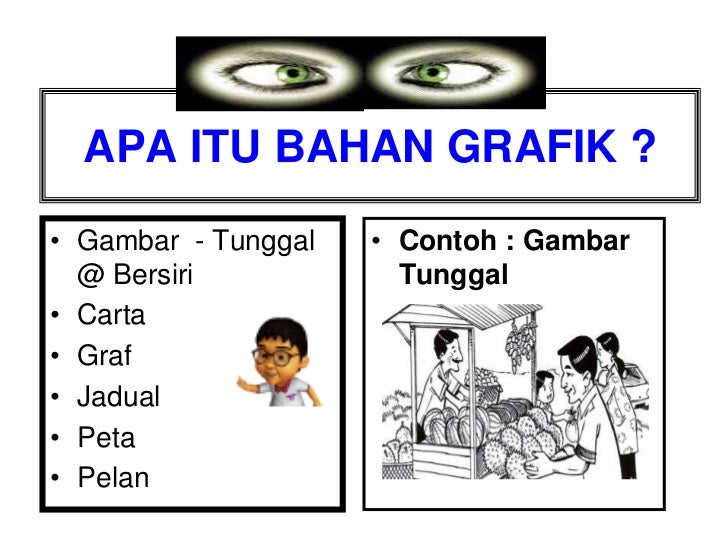 APA ITU BAHAN GRAFIK ?

• Gambar - Tunggal @ Bersiri
• Carta
• Graf
• Jadual
• Peta
• Pelan

• Contoh : Gambar Tunggal